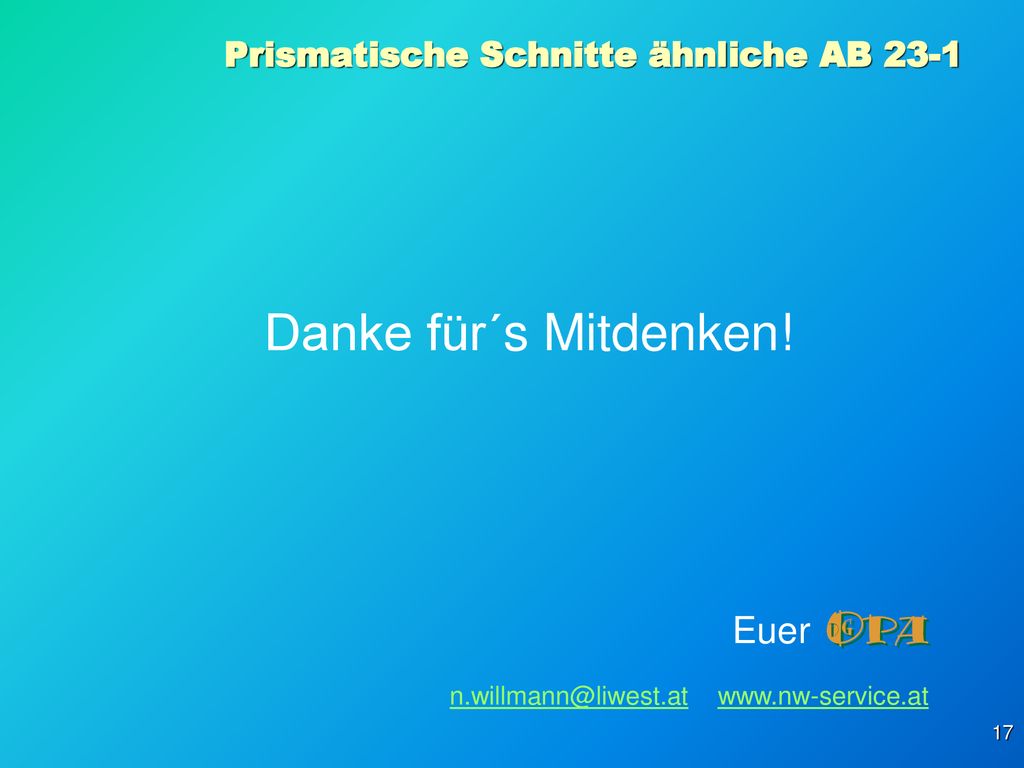 Prismatische Schnitte ähnliche AB 23-1

Danke für´s Mitdenken!

Euer DG OPA

n.willmann@liwest.at www.nw-service.at

17